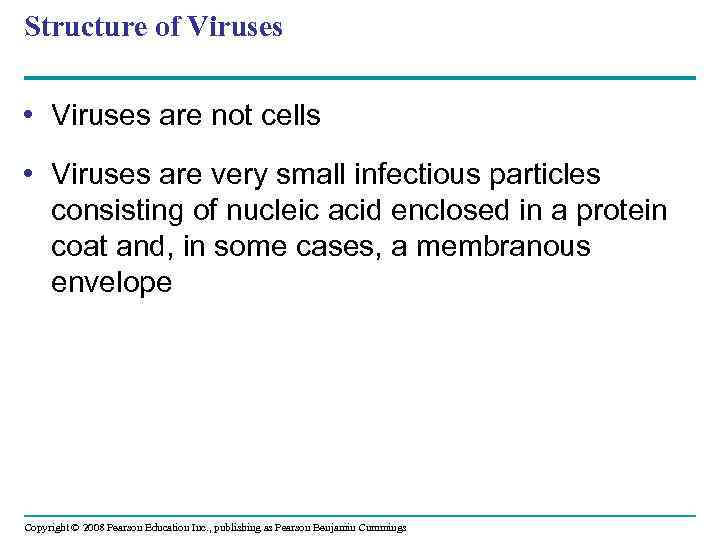 Structure of Viruses

• Viruses are not cells

• Viruses are very small infectious particles consisting of nucleic acid enclosed in a protein coat and, in some cases, a membranous envelope

Copyright © 2008 Pearson Education Inc., publishing as Pearson Benjamin Cummings